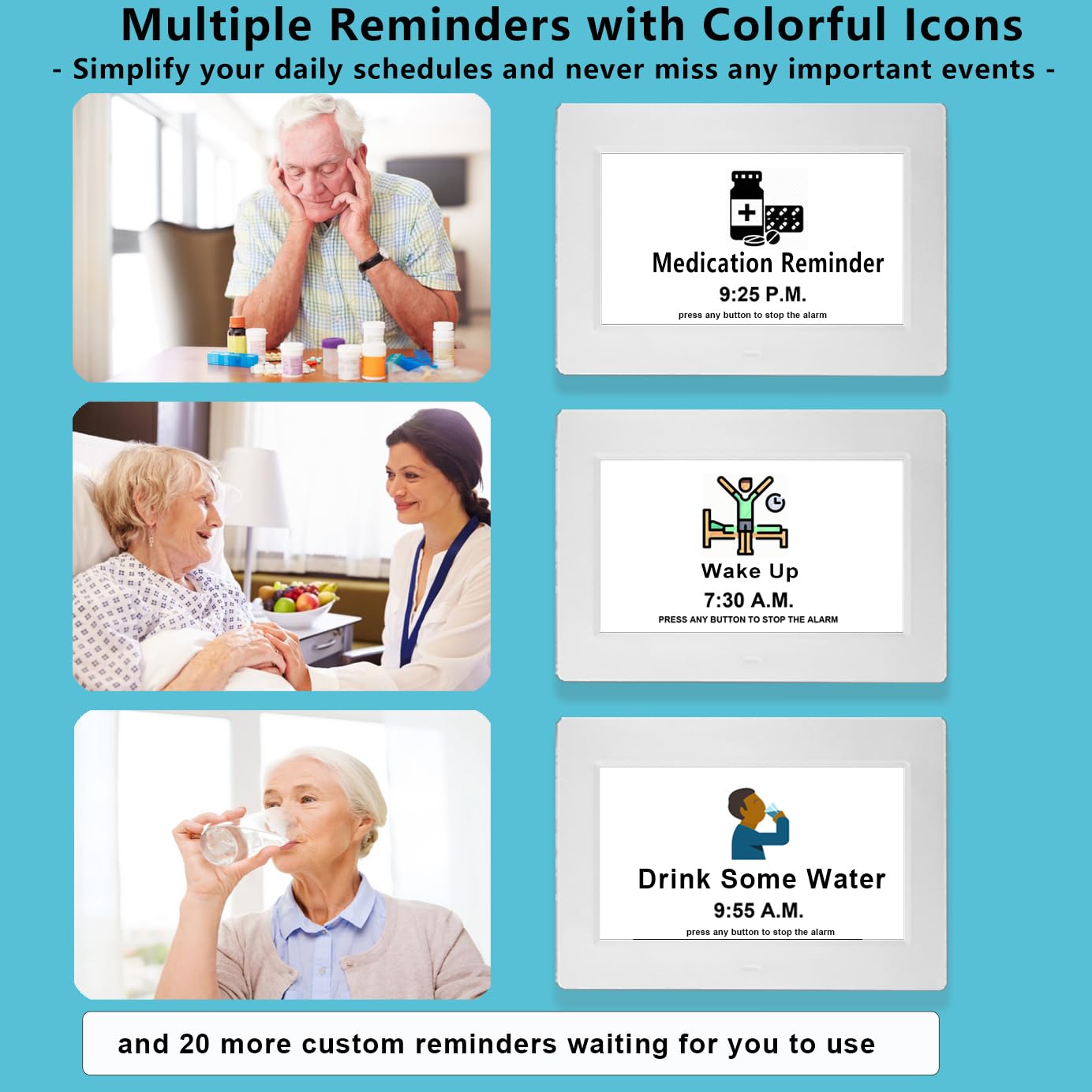 Multiple Reminders with Colorful Icons
- Simplify your daily schedules and never miss any important events -

Medication Reminder
9:25 P.M.
press any button to stop the alarm

Wake Up
7:30 A.M.
PRESS ANY BUTTON TO STOP THE ALARM

Drink Some Water
9:55 A.M.
press any button to stop the alarm

and 20 more custom reminders waiting for you to use